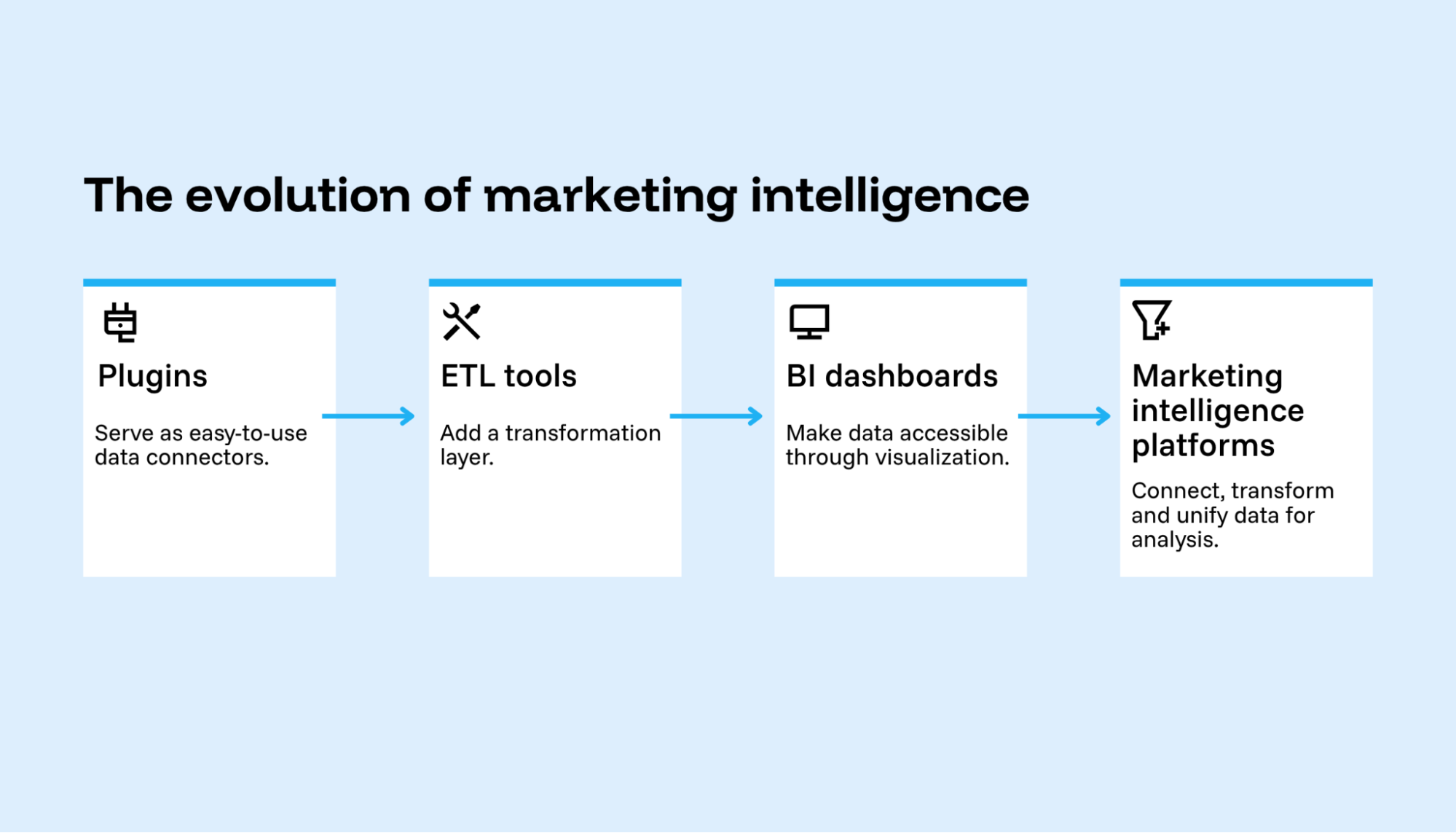 The evolution of marketing intelligence

Plugins

Serve as easy-to-use data connectors.

ETL tools

Add a transformation layer.

BI dashboards

Make data accessible through visualization.

Marketing intelligence platforms

Connect, transform and unify data for analysis.